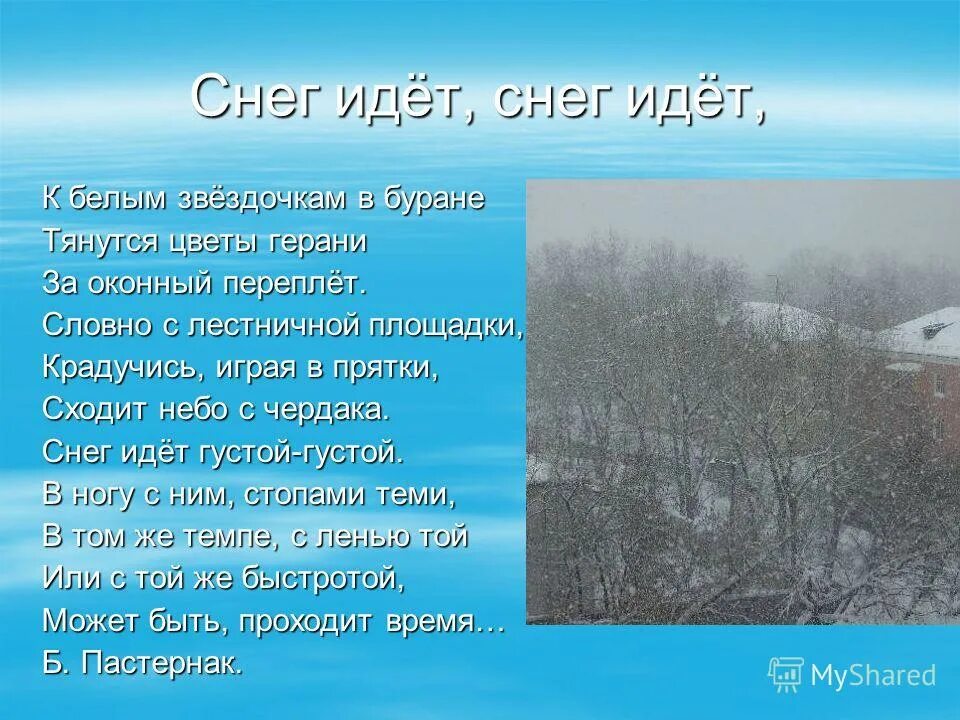 Снег идёт, снег идёт,

К белым звёздочкам в буране
Тянутся цветы герани
За оконный переплёт.
Словно с лестничной площадки,
Крадучись, играя в прятки,
Сходит небо с чердака.
Снег идёт густой-густой.
В ногу с ним, стопами теми,
В том же темпе, с ленью той
Или с той же быстротой,
Может быть, проходит время…
Б. Пастернак.

MyShared